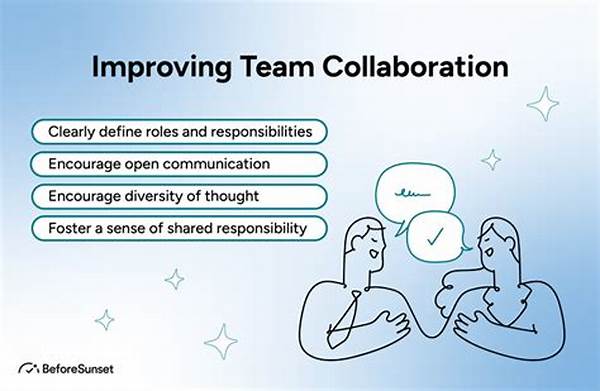 Improving Team Collaboration

Clearly define roles and responsibilities

Encourage open communication

Encourage diversity of thought

Foster a sense of shared responsibility

BeforeSunset